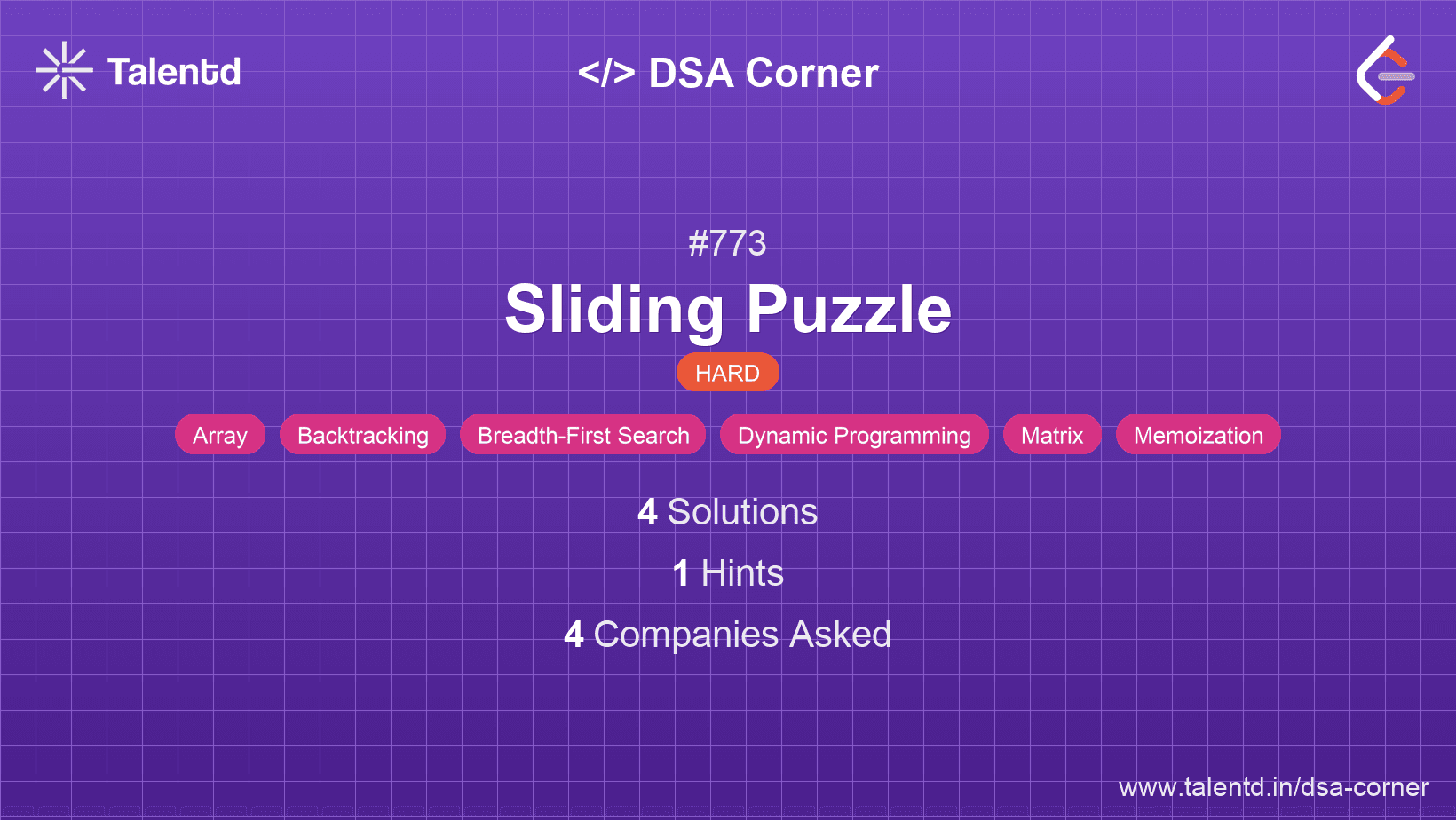 Talentd

</> DSA Corner

#773

Sliding Puzzle

HARD

Array Backtracking Breadth-First Search Dynamic Programming Matrix Memoization

4 Solutions

1 Hints

4 Companies Asked

www.talentd.in/dsa-corner